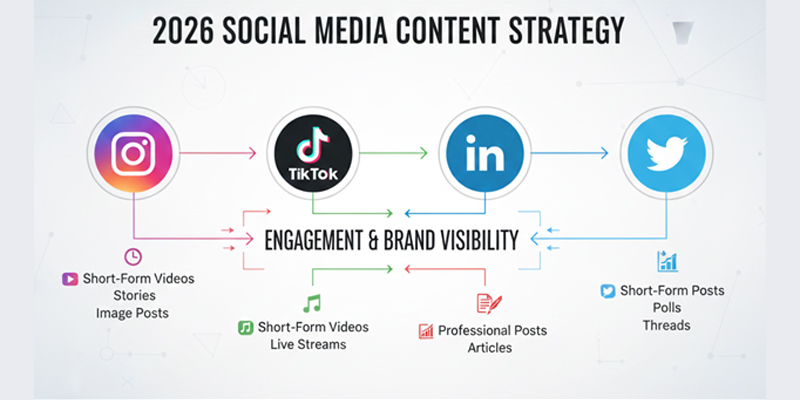 2026 SOCIAL MEDIA CONTENT STRATEGY

TikTok

in

ENGAGEMENT & BRAND VISIBILITY

Short-Form Videos
Stories
Image Posts

Short-Form Videos
Live Streams

Professional Posts
Articles

Short-Form Posts
Polls
Threads